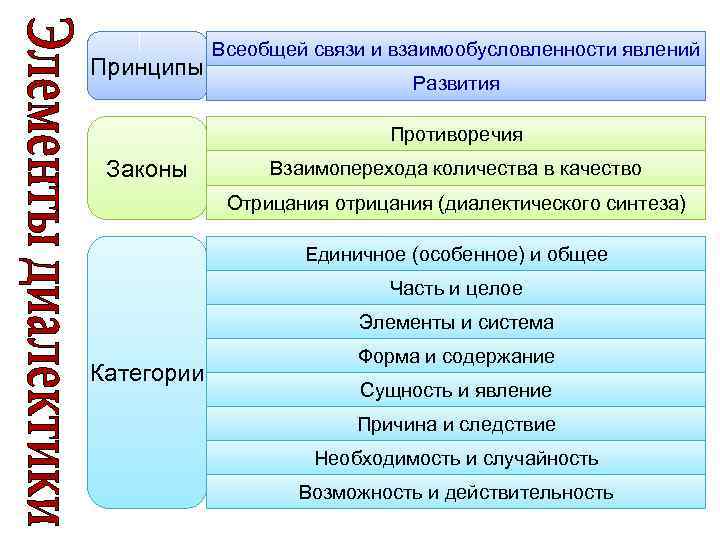 Элементы диалектики

Принципы
Всеобщей связи и взаимообусловленности явлений
Развития

Законы
Противоречия
Взаимоперехода количества в качество
Отрицания отрицания (диалектического синтеза)

Категории
Единичное (особенное) и общее
Часть и целое
Элементы и система
Форма и содержание
Сущность и явление
Причина и следствие
Необходимость и случайность
Возможность и действительность